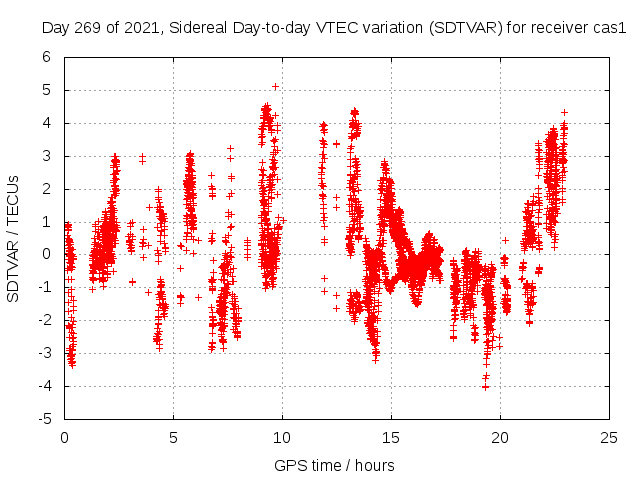 Day 269 of 2021, Sidereal Day-to-day VTEC variation (SDTVAR) for receiver cas1

SDTVAR / TECUs

6
5
4
3
2
1
0
-1
-2
-3
-4
-5

0
5
10
15
20
25

GPS time / hours